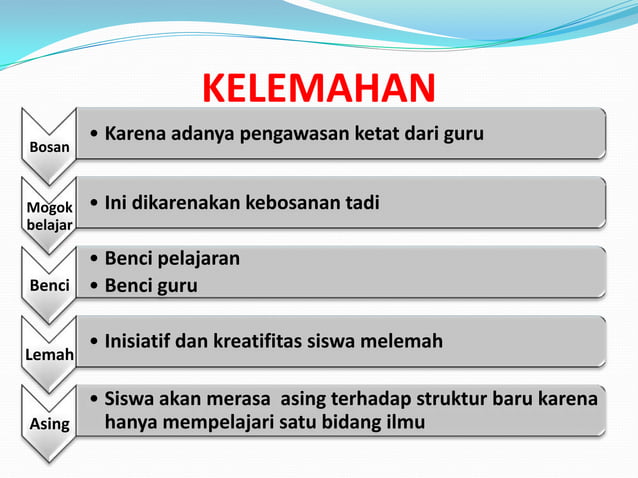 KELEMAHAN

Bosan
• Karena adanya pengawasan ketat dari guru

Mogok belajar
• Ini dikarenakan kebosanan tadi

Benci
• Benci pelajaran
• Benci guru

Lemah
• Inisiatif dan kreatifitas siswa melemah

Asing
• Siswa akan merasa asing terhadap struktur baru karena hanya mempelajari satu bidang ilmu